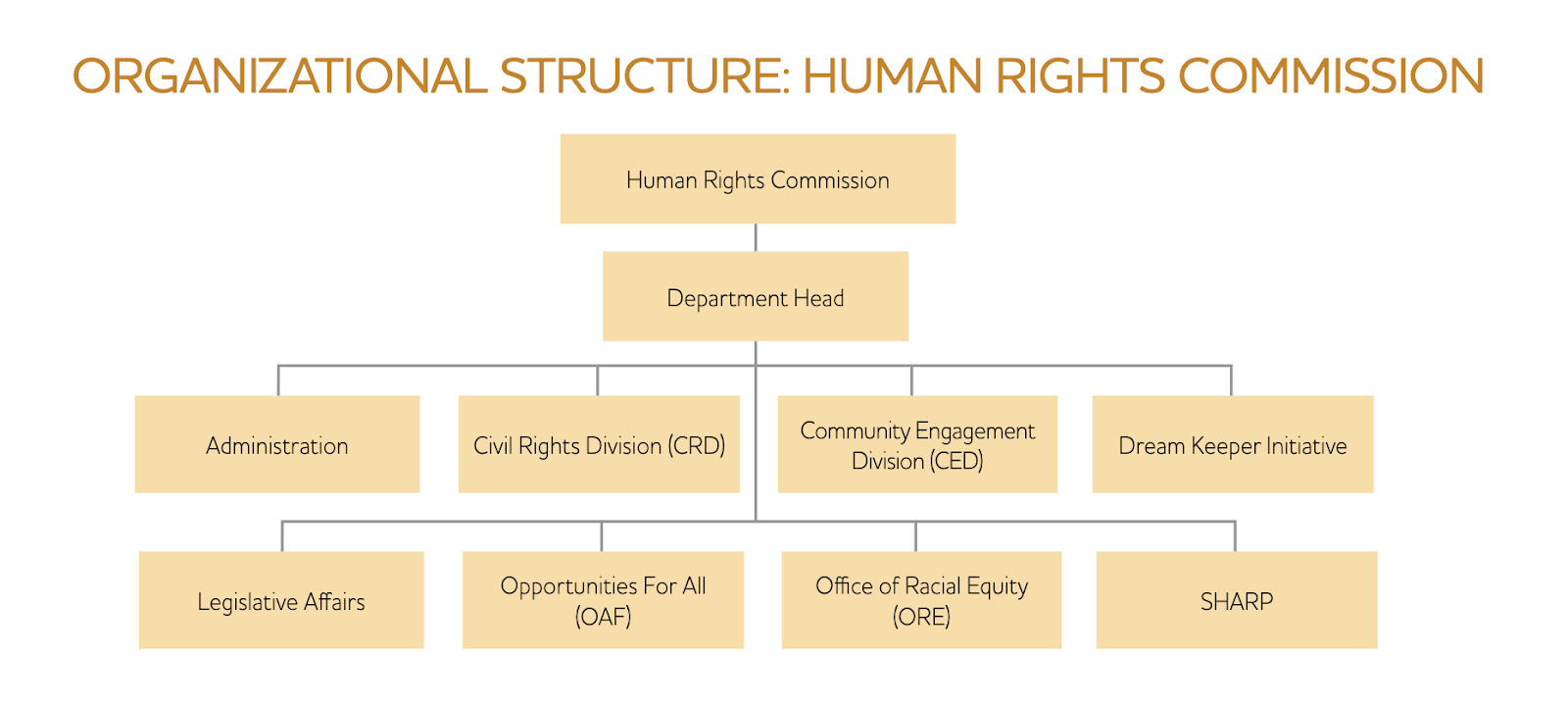 ORGANIZATIONAL STRUCTURE: HUMAN RIGHTS COMMISSION

Human Rights Commission

Department Head

Administration

Civil Rights Division (CRD)

Community Engagement Division (CED)

Dream Keeper Initiative

Legislative Affairs

Opportunities For All (OAF)

Office of Racial Equity (ORE)

SHARP